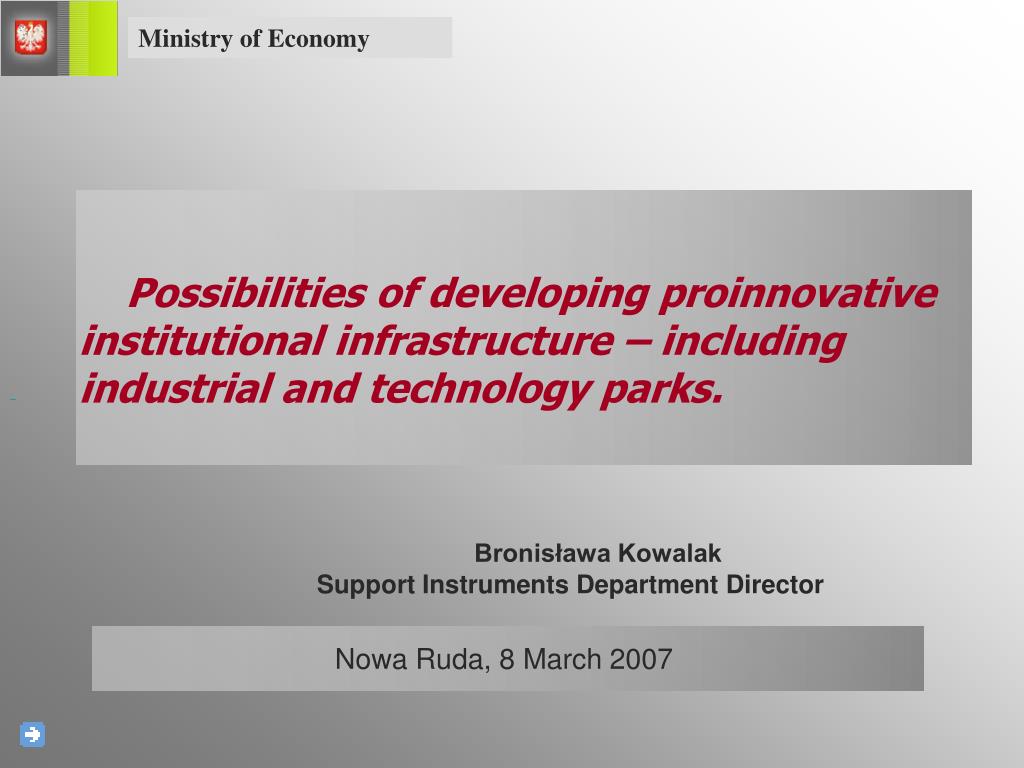 Ministry of Economy

Possibilities of developing proinnovative institutional infrastructure – including industrial and technology parks.

Bronisława Kowalak
Support Instruments Department Director

Nowa Ruda, 8 March 2007